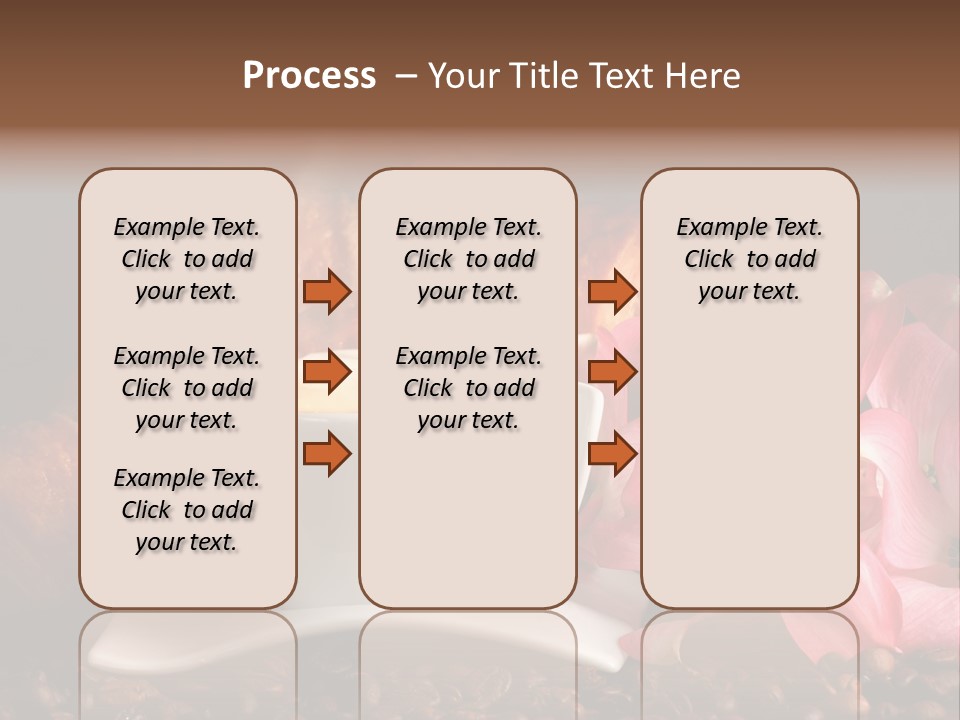 Process – Your Title Text Here

Example Text. Click to add your text.

Example Text. Click to add your text.

Example Text. Click to add your text.

Example Text. Click to add your text.

Example Text. Click to add your text.

Example Text. Click to add your text.